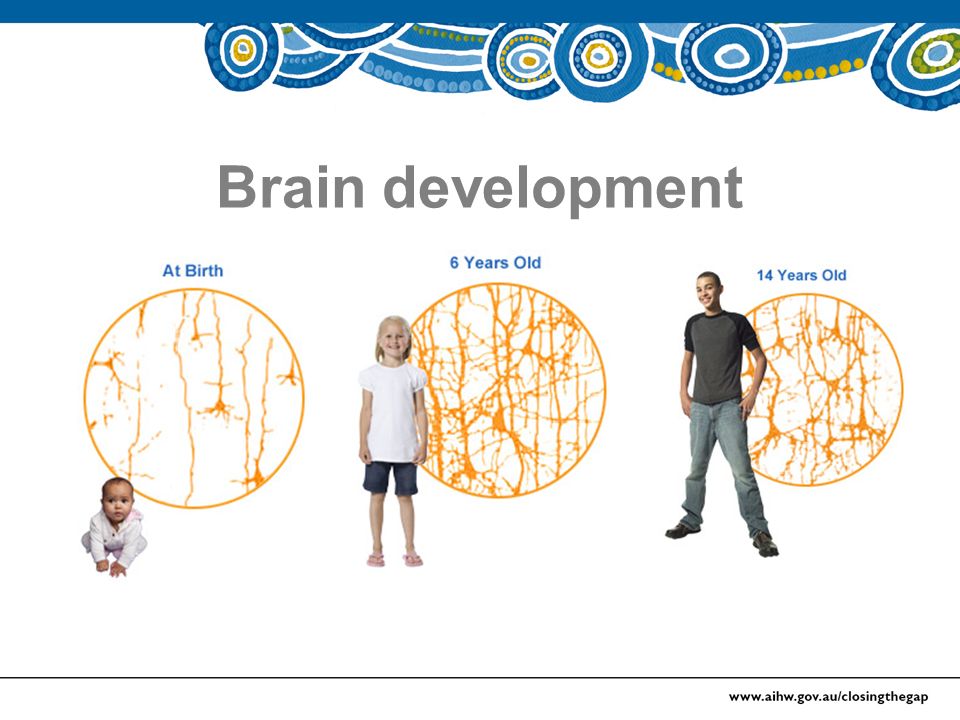 Brain development

At Birth

6 Years Old

14 Years Old

www.aihw.gov.au/closingthegap